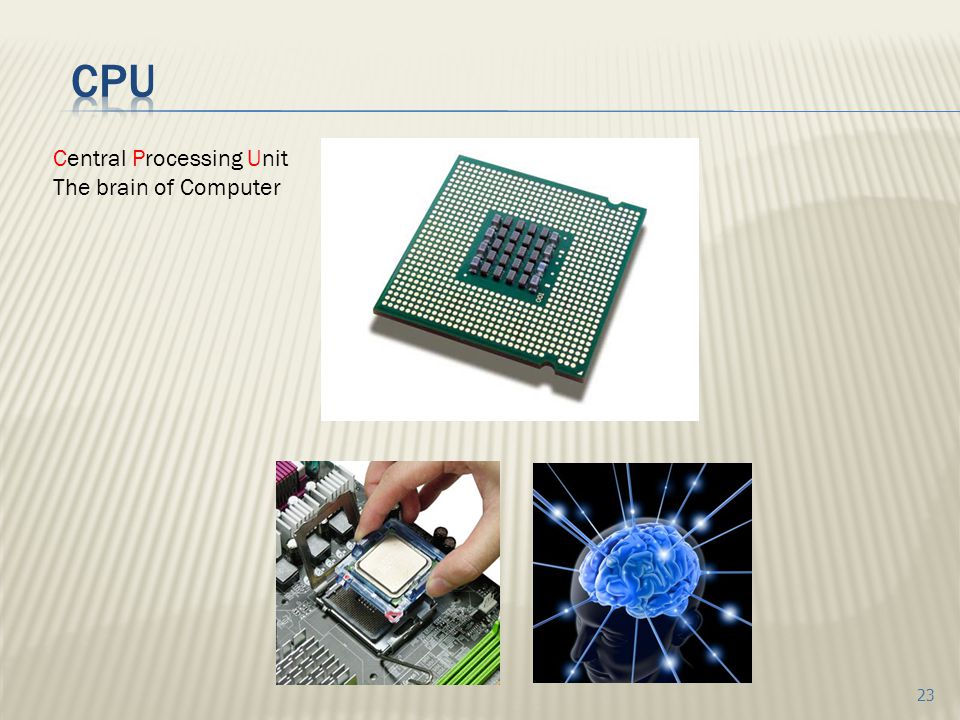 CPU

Central Processing Unit
The brain of Computer

23